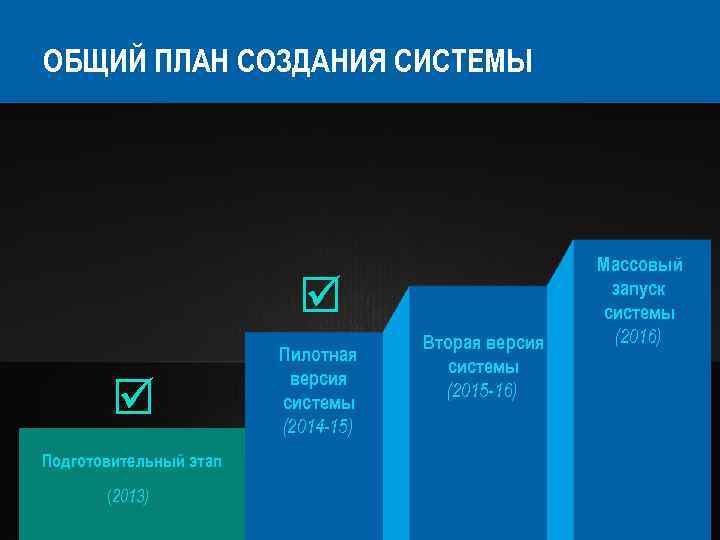 ОБЩИЙ ПЛАН СОЗДАНИЯ СИСТЕМЫ

Подготовительный этап

(2013)

Пилотная версия системы

(2014-15)

Вторая версия системы

(2015-16)

Массовый запуск системы

(2016)